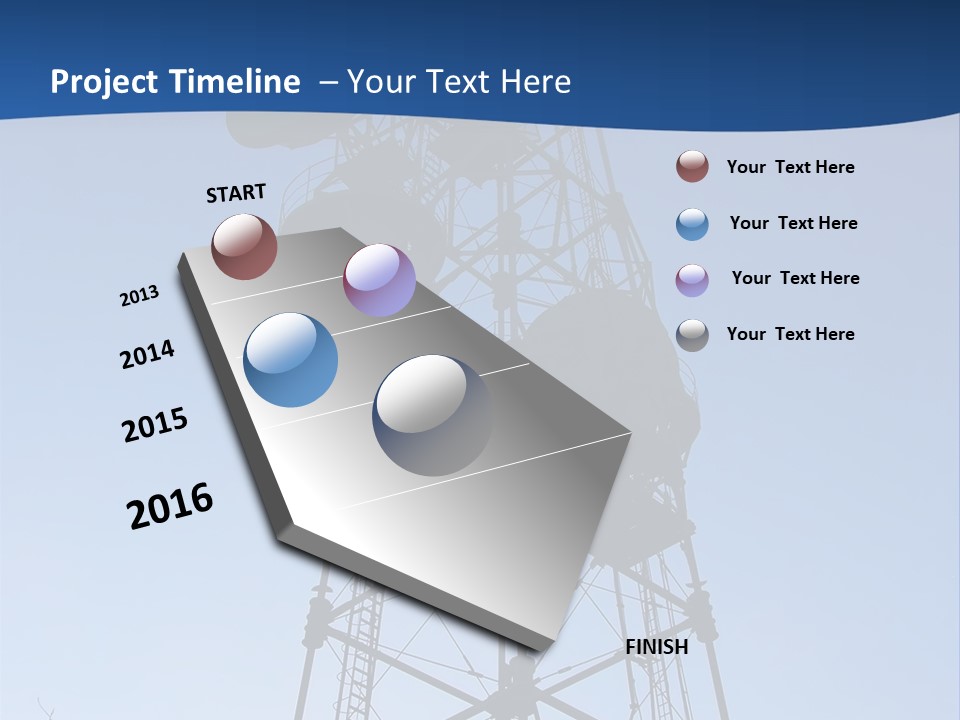 Project Timeline – Your Text Here

START

2013

2014

2015

2016

FINISH

Your Text Here

Your Text Here

Your Text Here

Your Text Here